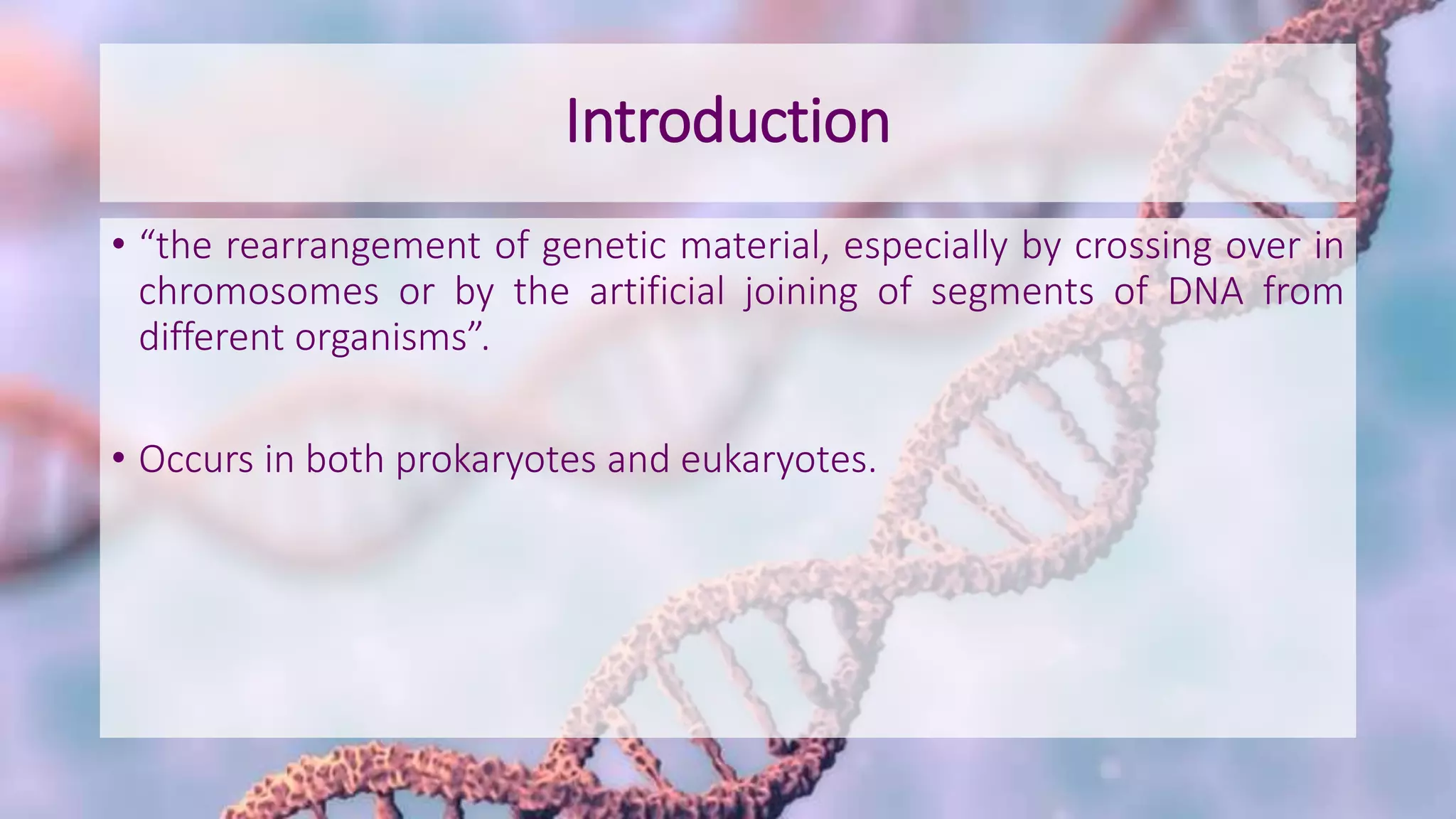 Introduction

• “the rearrangement of genetic material, especially by crossing over in chromosomes or by the artificial joining of segments of DNA from different organisms”.

• Occurs in both prokaryotes and eukaryotes.